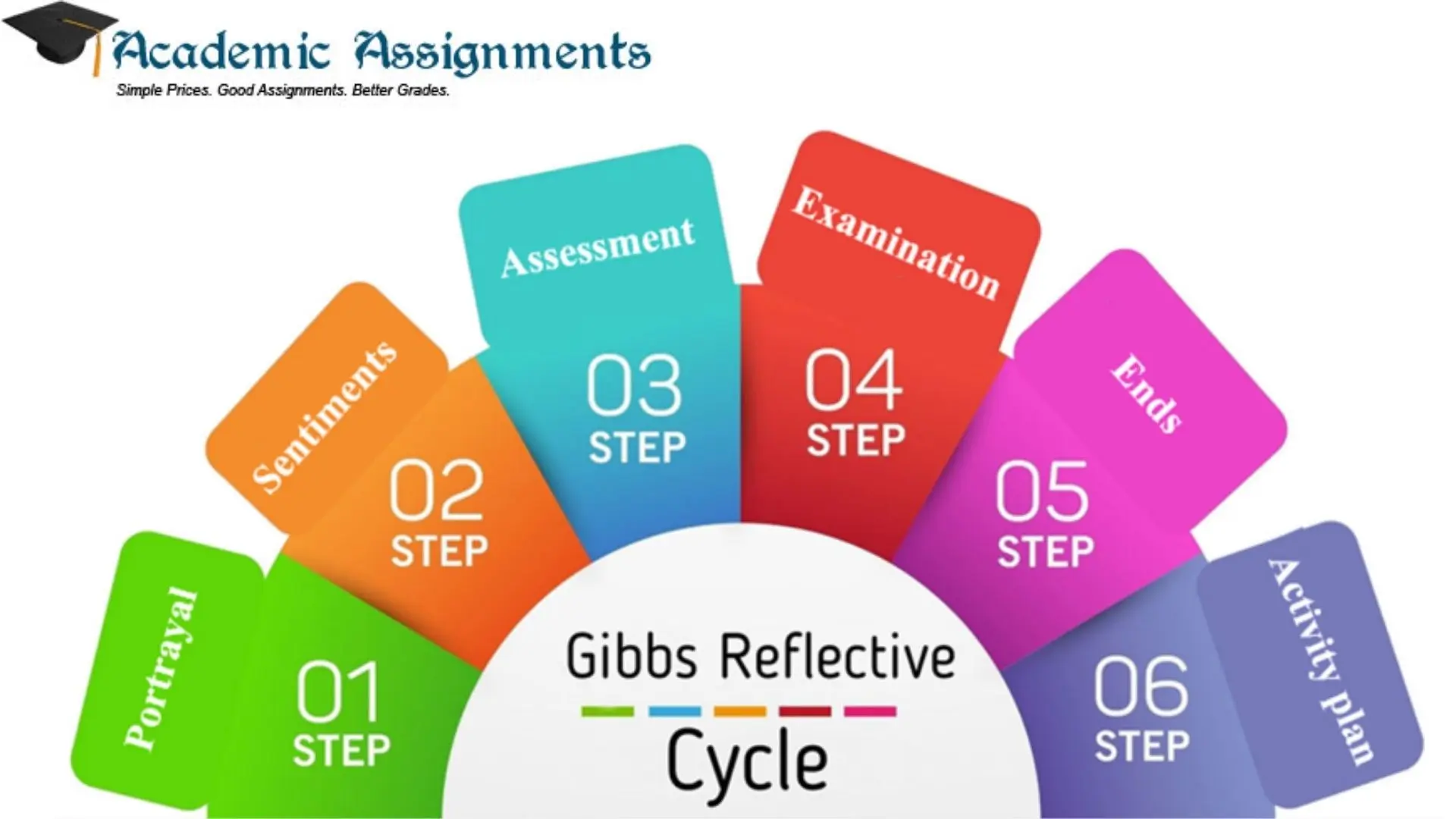 Academic Assignments
Simple Prices. Good Assignments. Better Grades.

Portrayal
01
STEP

Sentiments
02
STEP

Assessment
03
STEP

Examination
04
STEP

Ends
05
STEP

Activity plan
06
STEP

Gibbs Reflective
Cycle